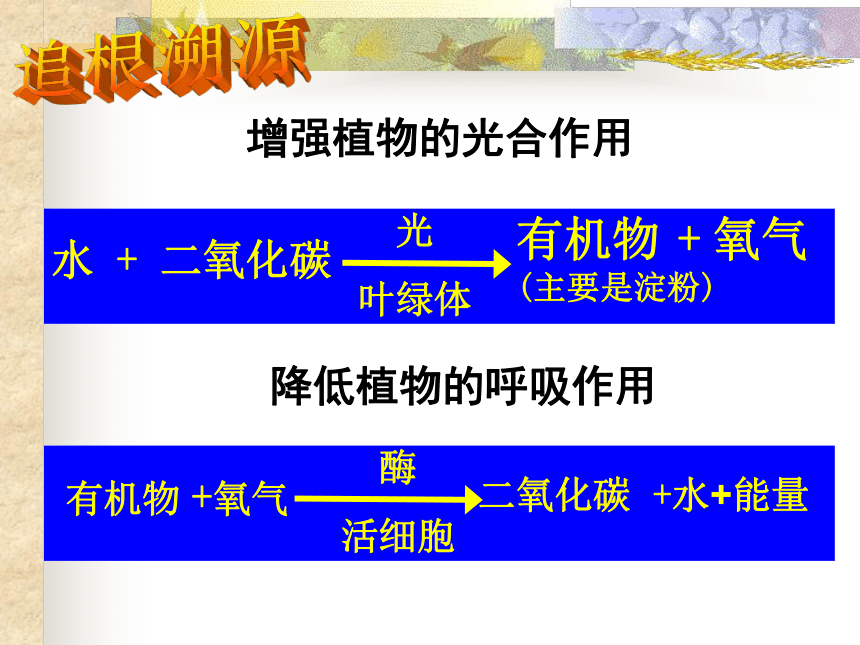 追根溯源

增强植物的光合作用

水 + 二氧化碳 $\xrightarrow[\text{叶绿体}]{\text{光}}$ 有机物 + 氧气
（主要是淀粉）

降低植物的呼吸作用

有机物 +氧气 $\xrightarrow[\text{活细胞}]{\text{酶}}$ 二氧化碳 +水+能量